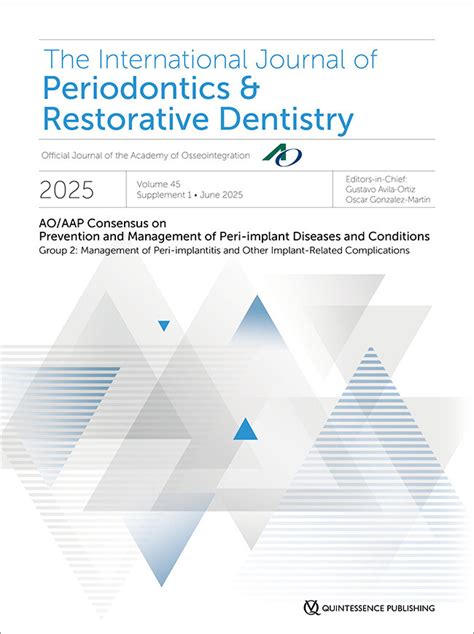 The International Journal of
Periodontics &
Restorative Dentistry

Official Journal of the Academy of Osseointegration AO

2025

Volume 45
Supplement 1 • June 2025

Editors-in-Chief:
Gustavo Avila-Ortiz
Oscar Gonzalez-Martin

AO/AAP Consensus on
Prevention and Management of Peri-implant Diseases and Conditions
Group 2: Management of Peri-implantitis and Other Implant-Related Complications

QUINTESSENCE PUBLISHING